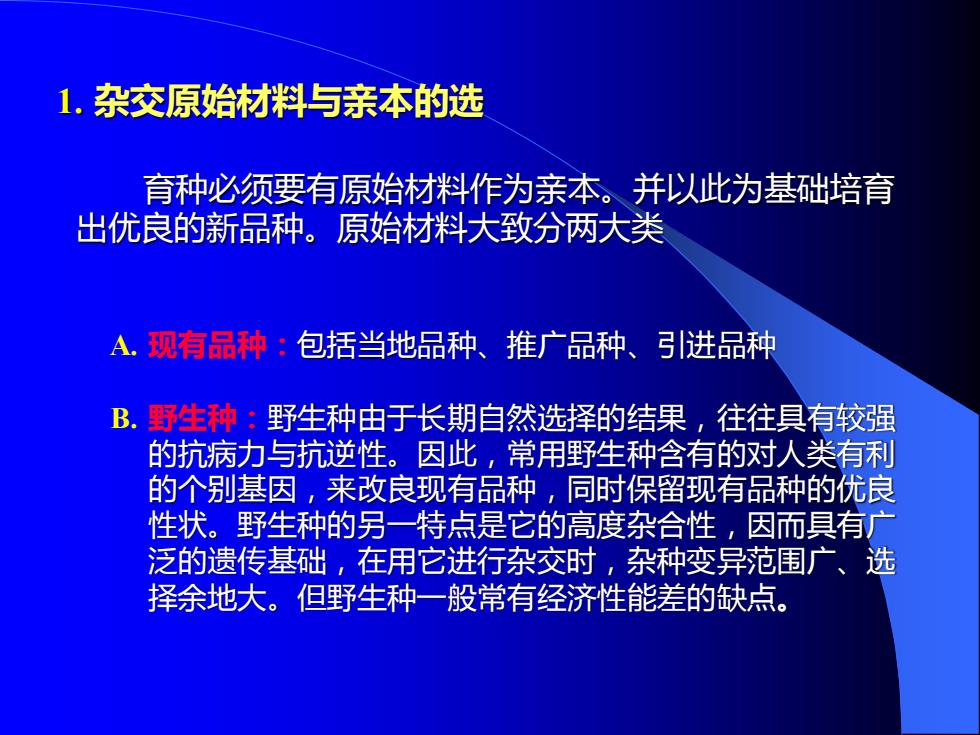 1. 杂交原始材料与亲本的选

育种必须要有原始材料作为亲本。并以此为基础培育出优良的新品种。原始材料大致分两大类

A. 现有品种：包括当地品种、推广品种、引进品种

B. 野生种：野生种由于长期自然选择的结果，往往具有较强的抗病力与抗逆性。因此，常用野生种含有的对人类有利的个别基因，来改良现有品种，同时保留现有品种的优良性状。野生种的另一特点是它的高度杂合性，因而具有广泛的遗传基础，在用它进行杂交时，杂种变异范围广、选择余地大。但野生种一般常有经济性能差的缺点。